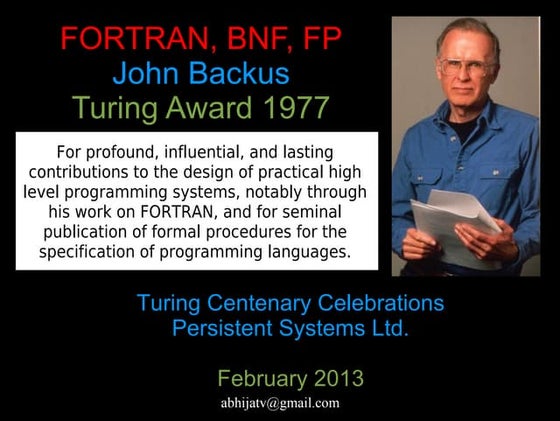 FORTRAN, BNF, FP
John Backus
Turing Award 1977

For profound, influential, and lasting contributions to the design of practical high level programming systems, notably through his work on FORTRAN, and for seminal publication of formal procedures for the specification of programming languages.

Turing Centenary Celebrations
Persistent Systems Ltd.

February 2013
abhijatv@gmail.com